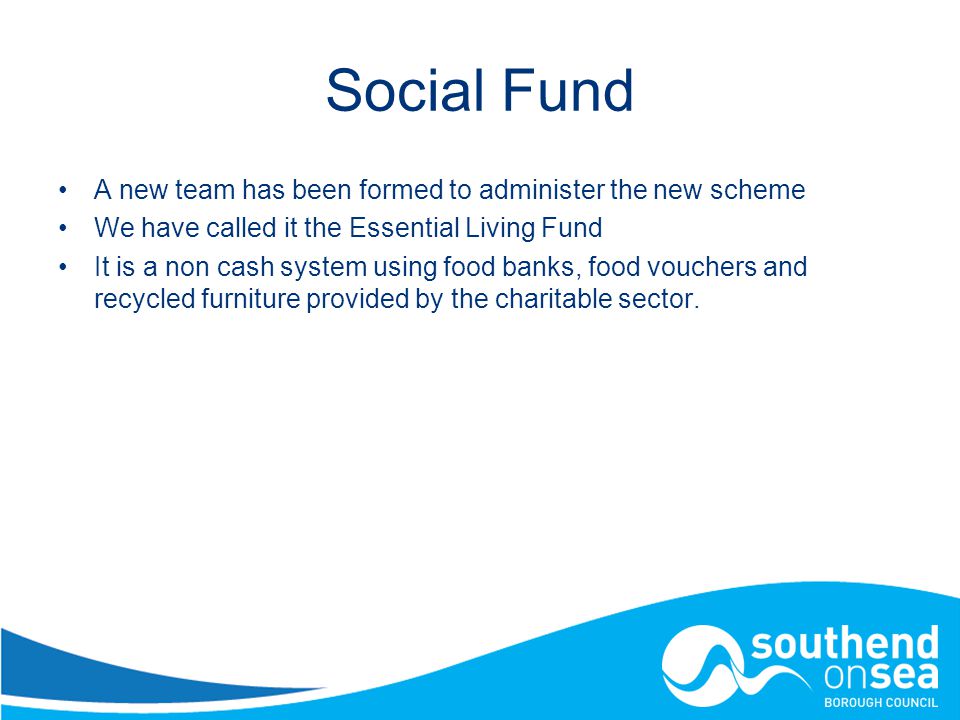 Social Fund

• A new team has been formed to administer the new scheme
• We have called it the Essential Living Fund
• It is a non cash system using food banks, food vouchers and recycled furniture provided by the charitable sector.

southend onsea
BOROUGH COUNCIL